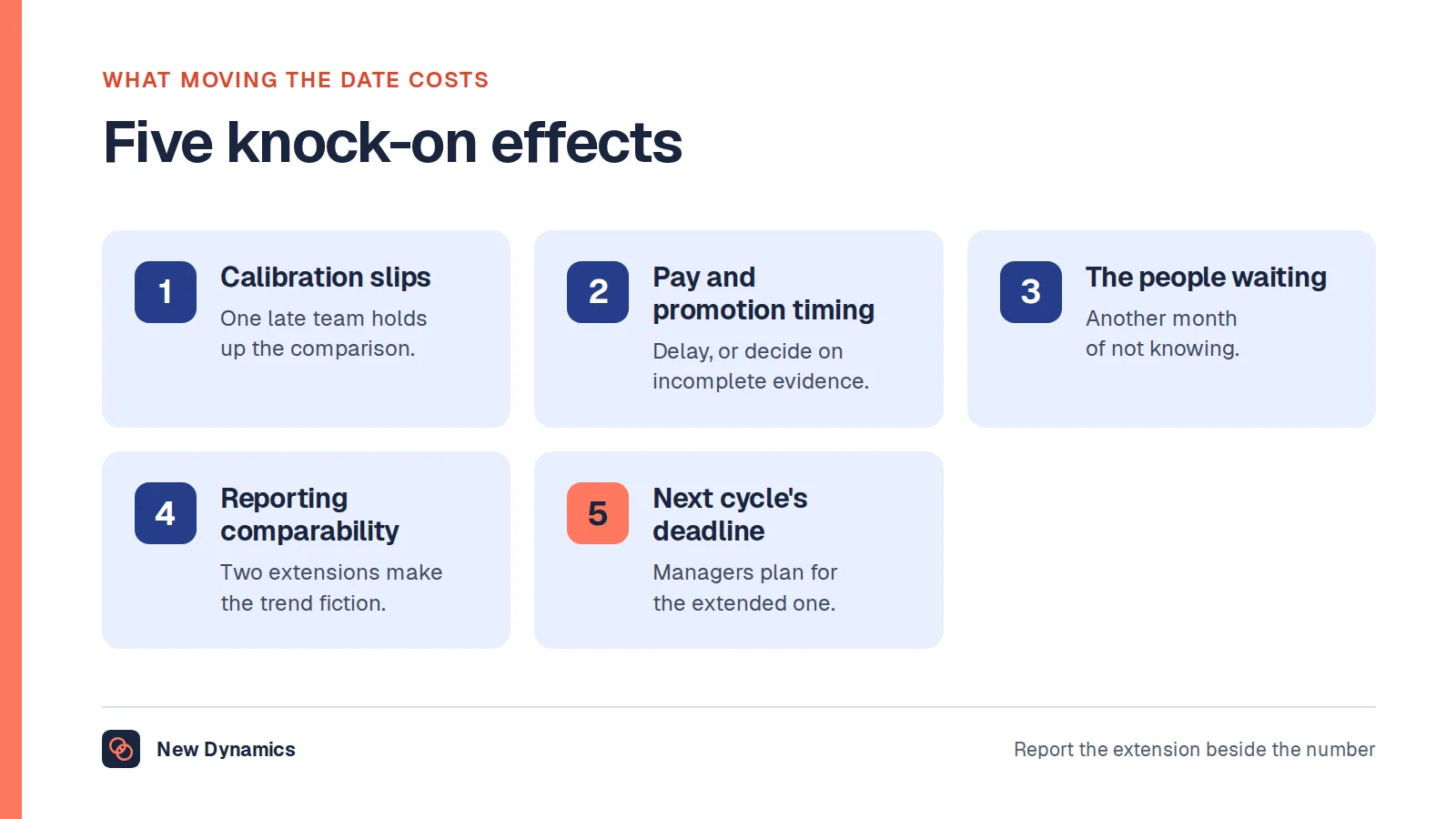 WHAT MOVING THE DATE COSTS

Five knock-on effects

1
Calibration slips
One late team holds up the comparison.

2
Pay and promotion timing
Delay, or decide on incomplete evidence.

3
The people waiting
Another month of not knowing.

4
Reporting comparability
Two extensions make the trend fiction.

5
Next cycle's deadline
Managers plan for the extended one.

New Dynamics

Report the extension beside the number